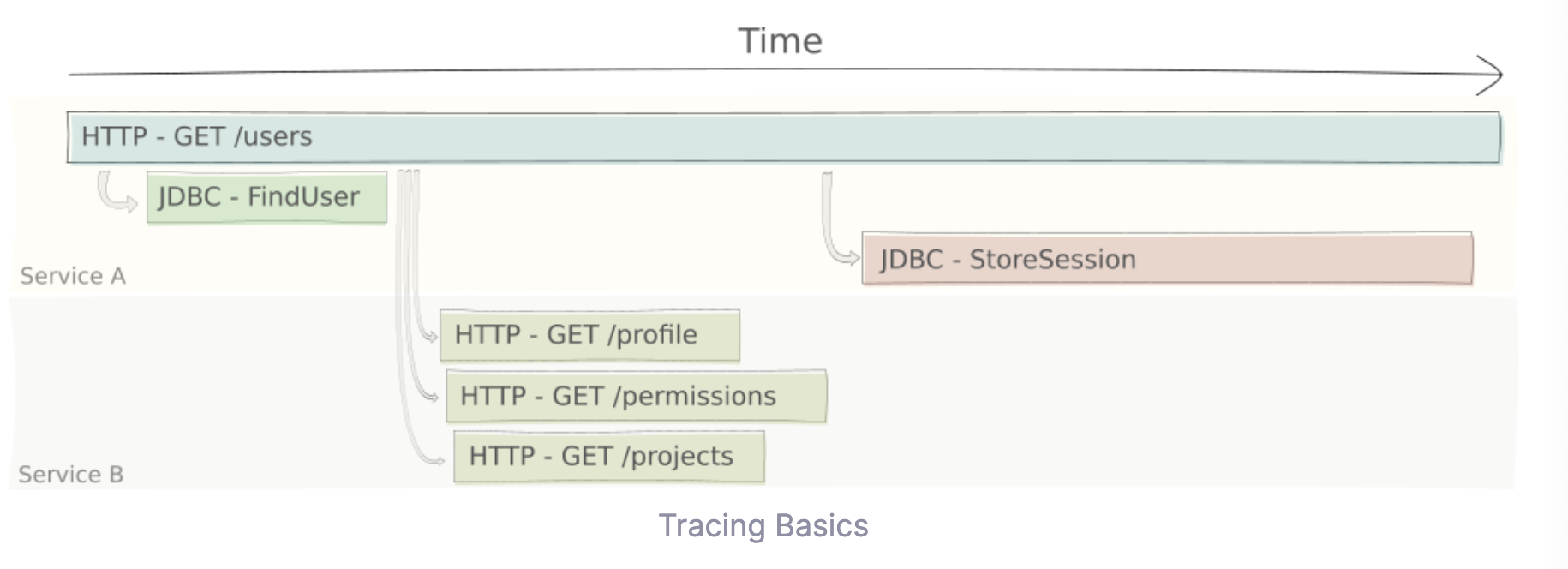 Time

HTTP - GET /users

JDBC - FindUser

JDBC - StoreSession

Service A

HTTP - GET /profile

HTTP - GET /permissions

HTTP - GET /projects

Service B

Tracing Basics